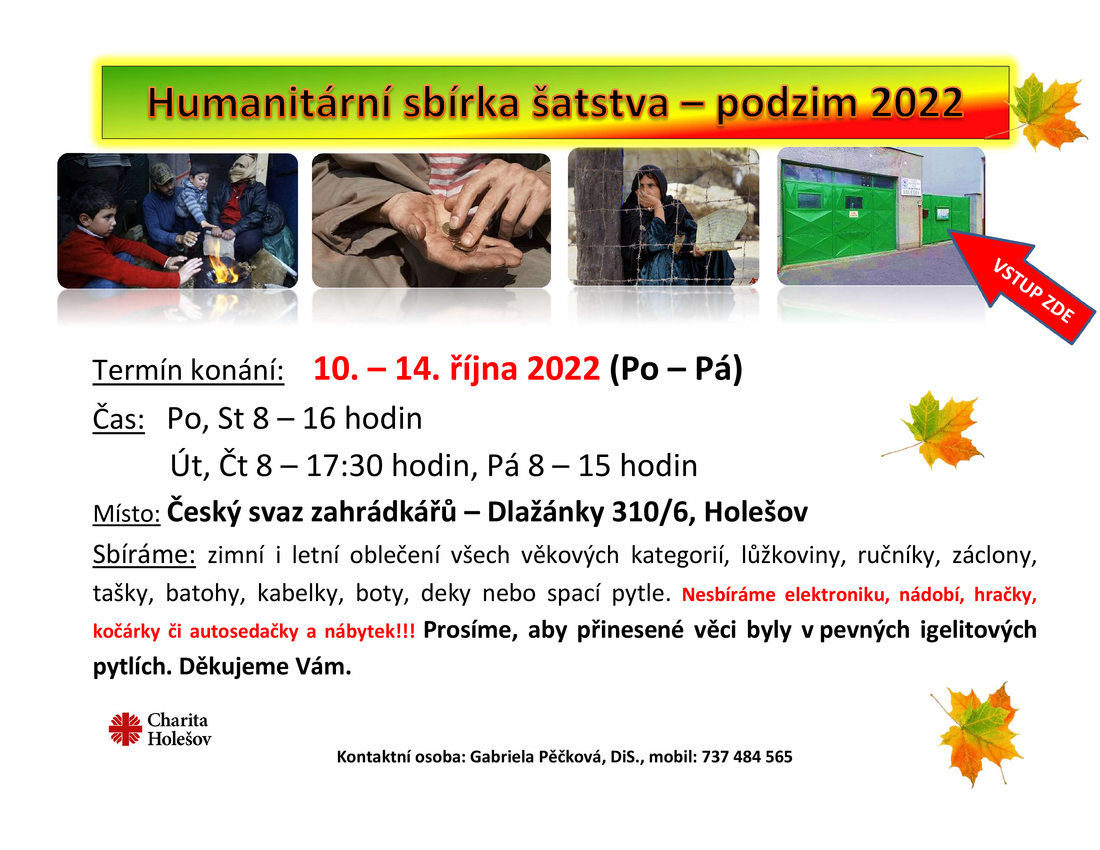 Humanitární sbírka šatstva – podzim 2022

VSTUP ZDE

Termín konání: 10. – 14. října 2022 (Po – Pá)

Čas: Po, St 8 – 16 hodin
Út, Čt 8 – 17:30 hodin, Pá 8 – 15 hodin

Místo: Český svaz zahrádkářů – Dlažánky 310/6, Holešov

Sbíráme: zimní i letní oblečení všech věkových kategorií, lůžkoviny, ručníky, záclony, tašky, batohy, kabelky, boty, deky nebo spací pytle. Nesbíráme elektroniku, nádobí, hračky, kočárky či autosedačky a nábytek!!! Prosíme, aby přinesené věci byly v pevných igelitových pytlích. Děkujeme Vám.

Charita Holešov

Kontaktní osoba: Gabriela Pěčková, DiS., mobil: 737 484 565